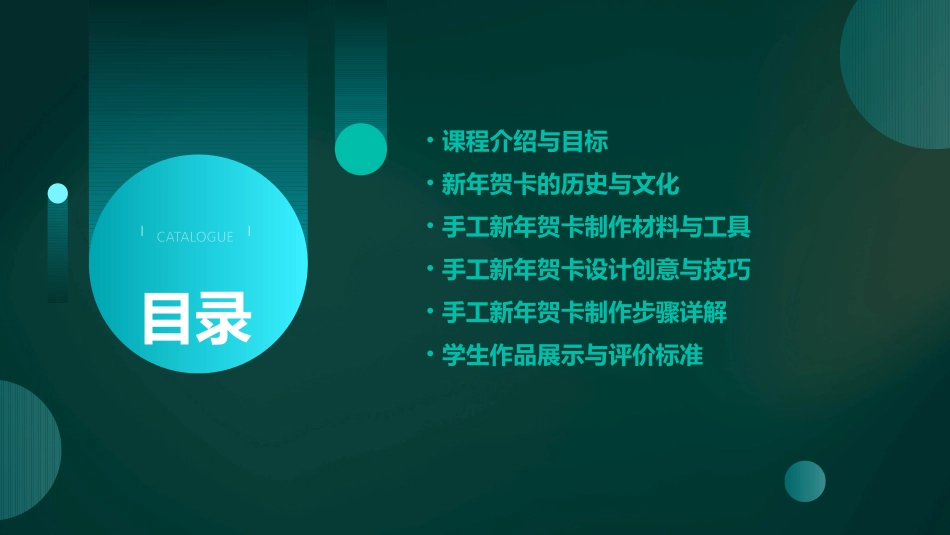 CATALOGUE

目录

• 课程介绍与目标
• 新年贺卡的历史与文化
• 手工新年贺卡制作材料与工具
• 手工新年贺卡设计创意与技巧
• 手工新年贺卡制作步骤详解
• 学生作品展示与评价标准